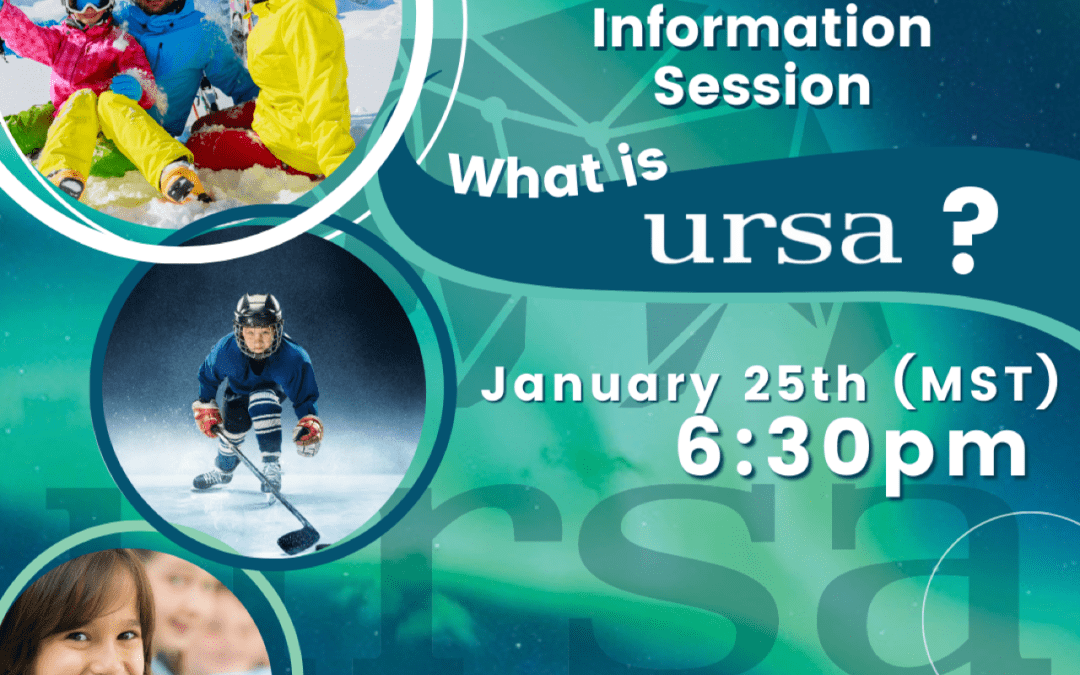 Information Session

What is ursa ?

January 25th (MST)
6:30pm

ursa